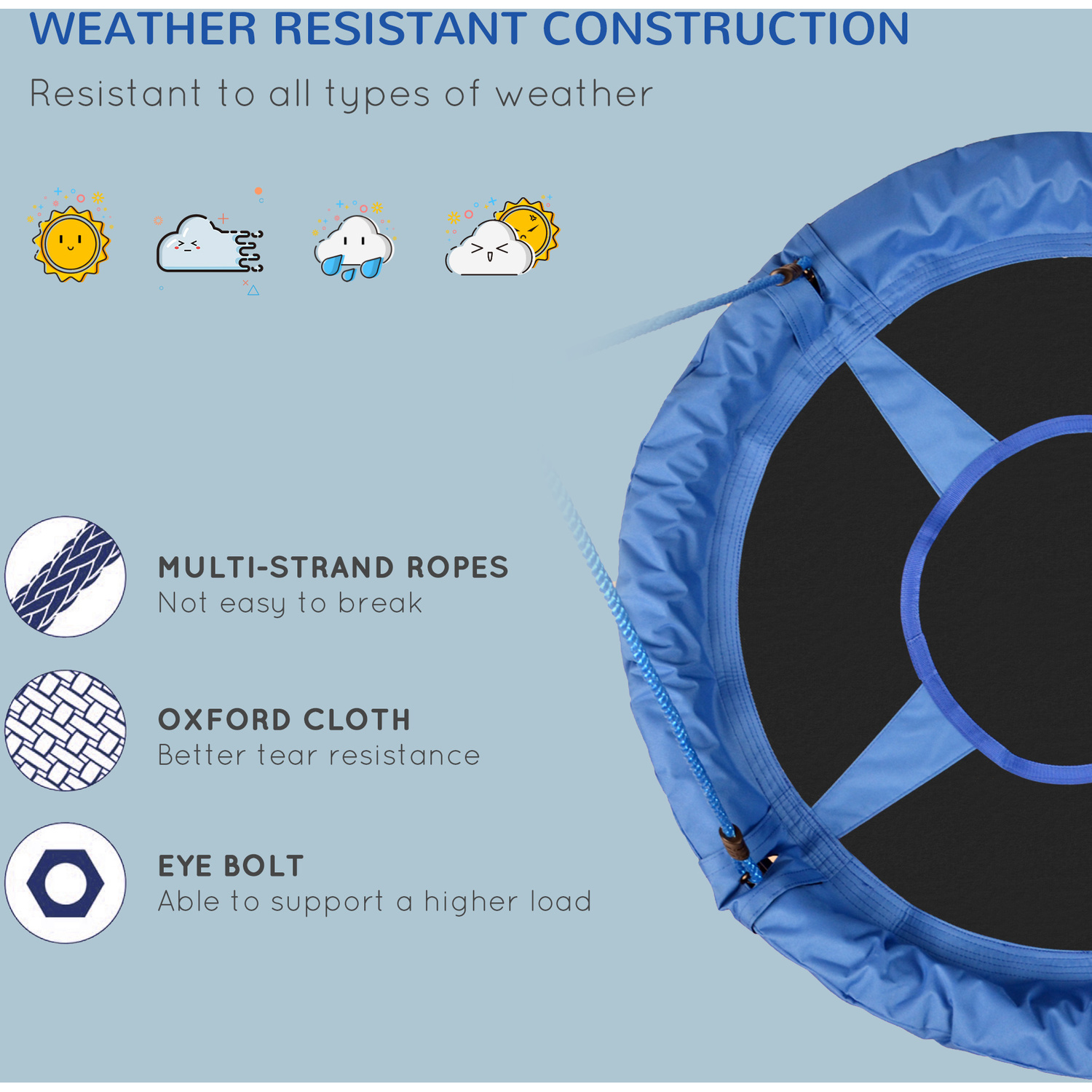 WEATHER RESISTANT CONSTRUCTION

Resistant to all types of weather

MULTI-STRAND ROPES
Not easy to break

OXFORD CLOTH
Better tear resistance

EYE BOLT
Able to support a higher load